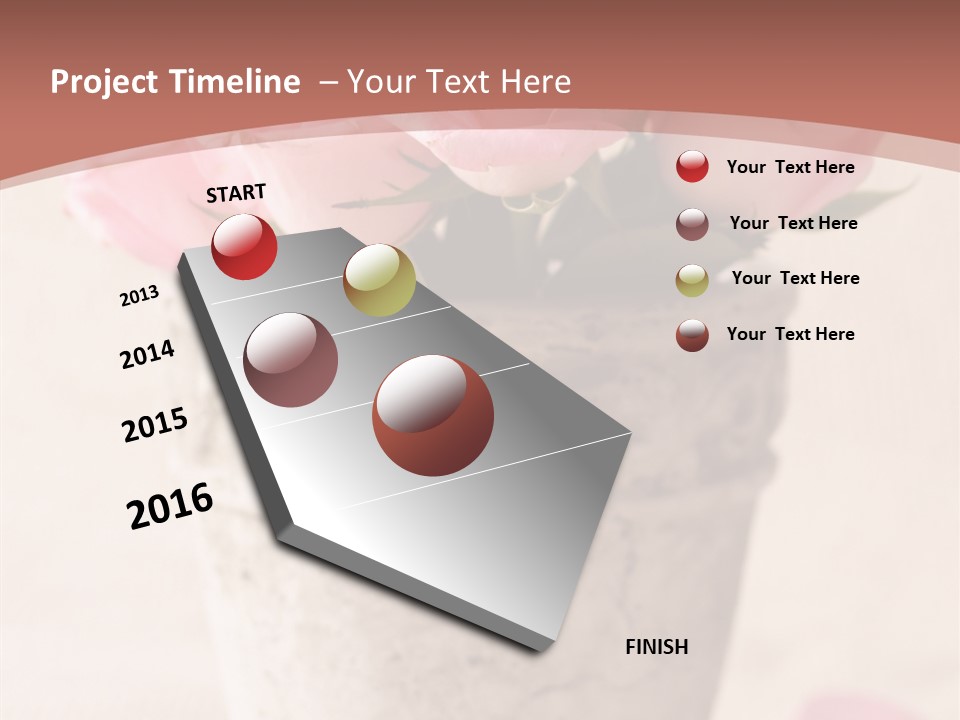 Project Timeline – Your Text Here

START

2013

2014

2015

2016

FINISH

Your Text Here

Your Text Here

Your Text Here

Your Text Here